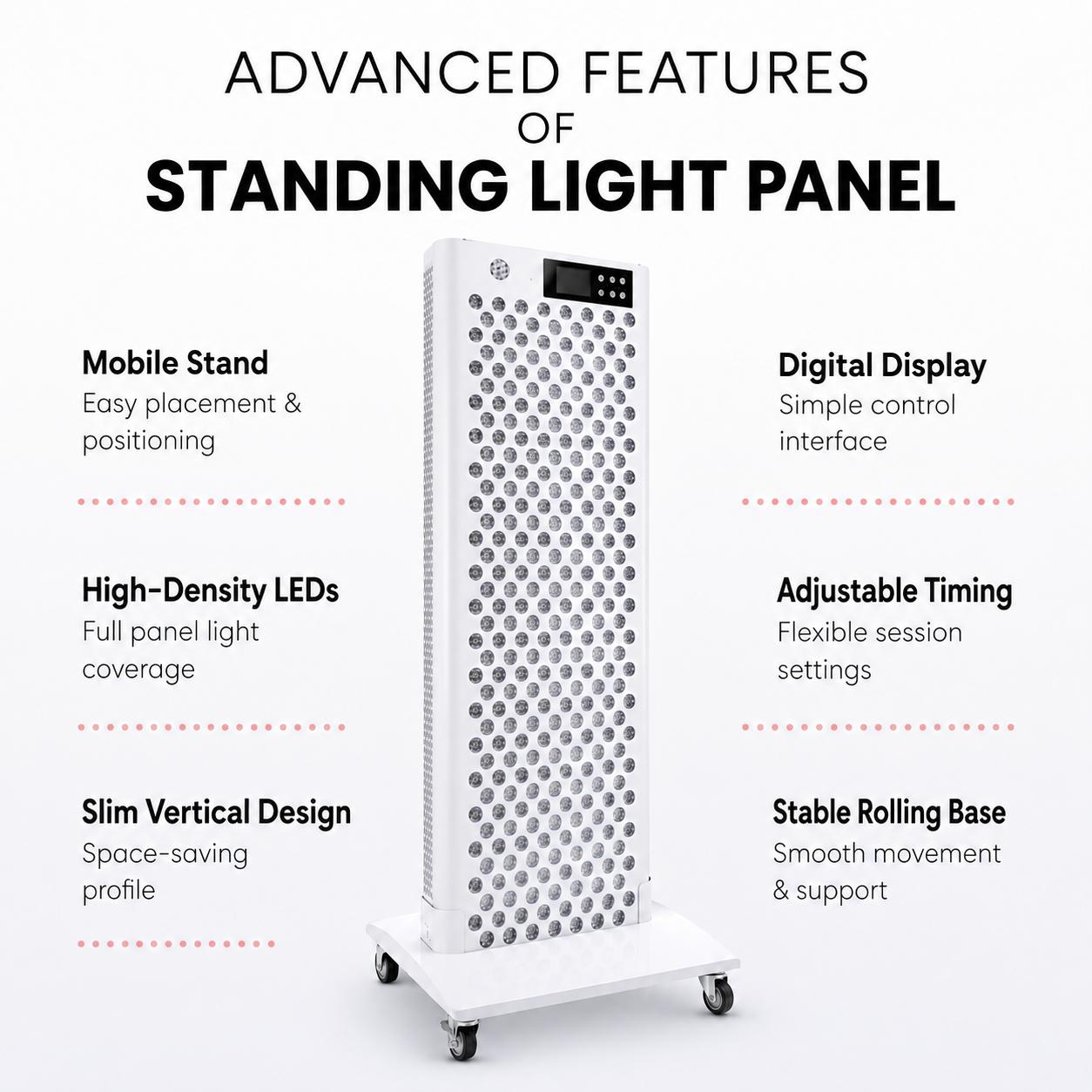 ADVANCED FEATURES
OF
STANDING LIGHT PANEL

Mobile Stand
Easy placement & positioning

High-Density LEDs
Full panel light coverage

Slim Vertical Design
Space-saving profile

Digital Display
Simple control interface

Adjustable Timing
Flexible session settings

Stable Rolling Base
Smooth movement & support